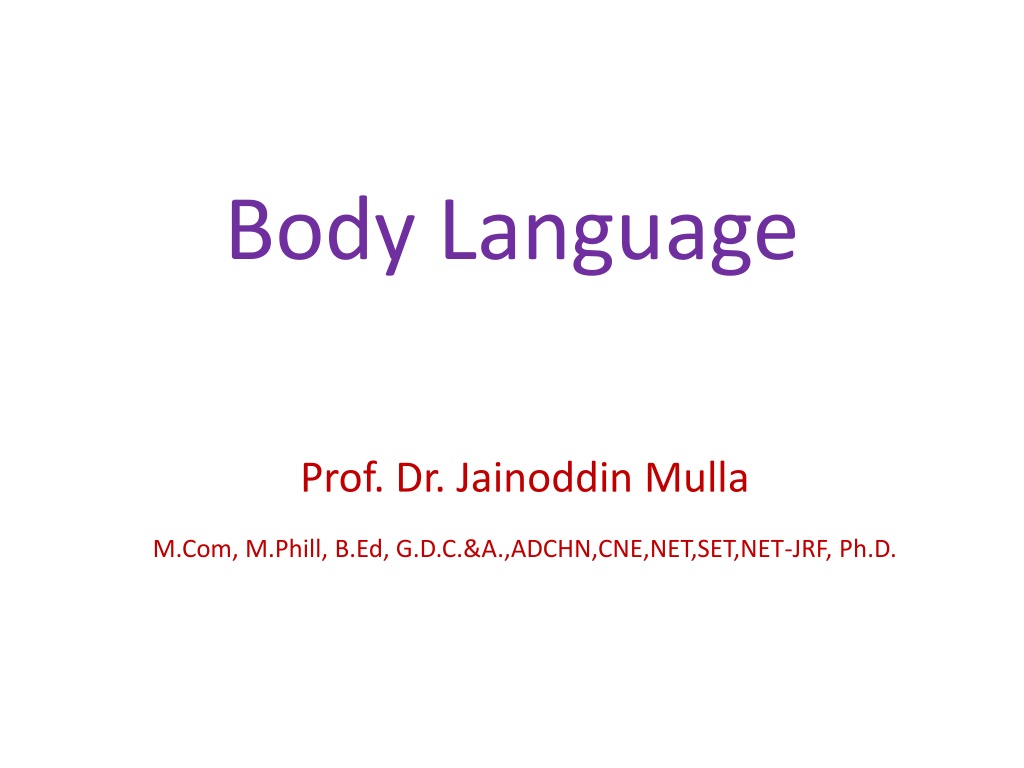 Body Language

Prof. Dr. Jainoddin Mulla

M.Com, M.Phill, B.Ed, G.D.C.&A.,ADCHN,CNE,NET,SET,NET-JRF, Ph.D.